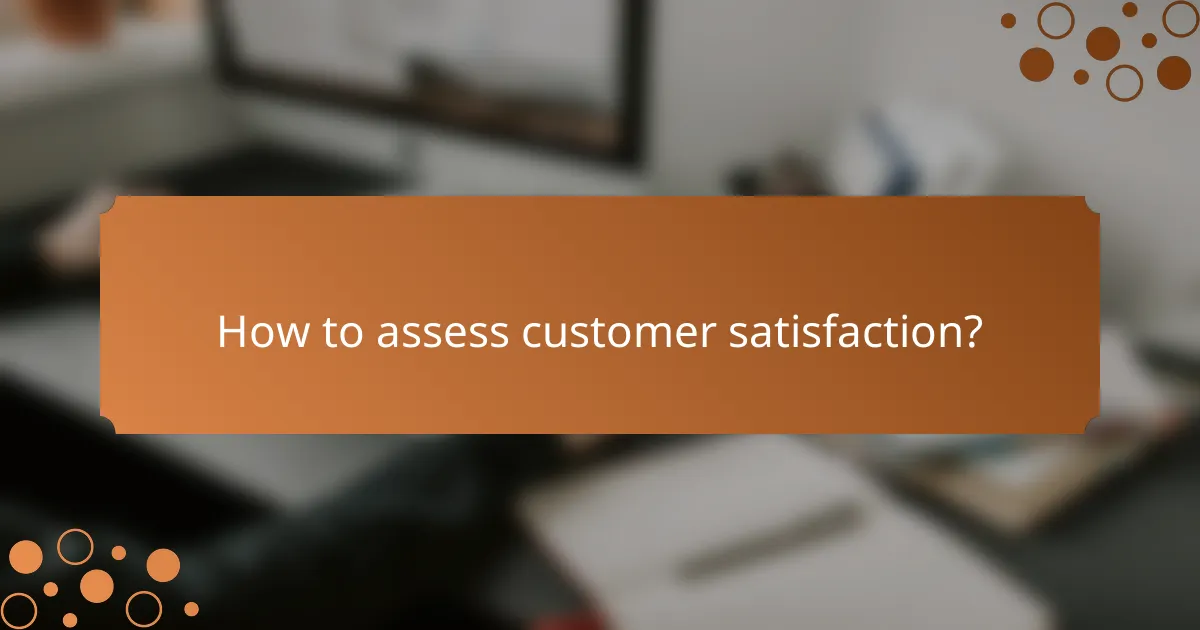 How to assess customer satisfaction?